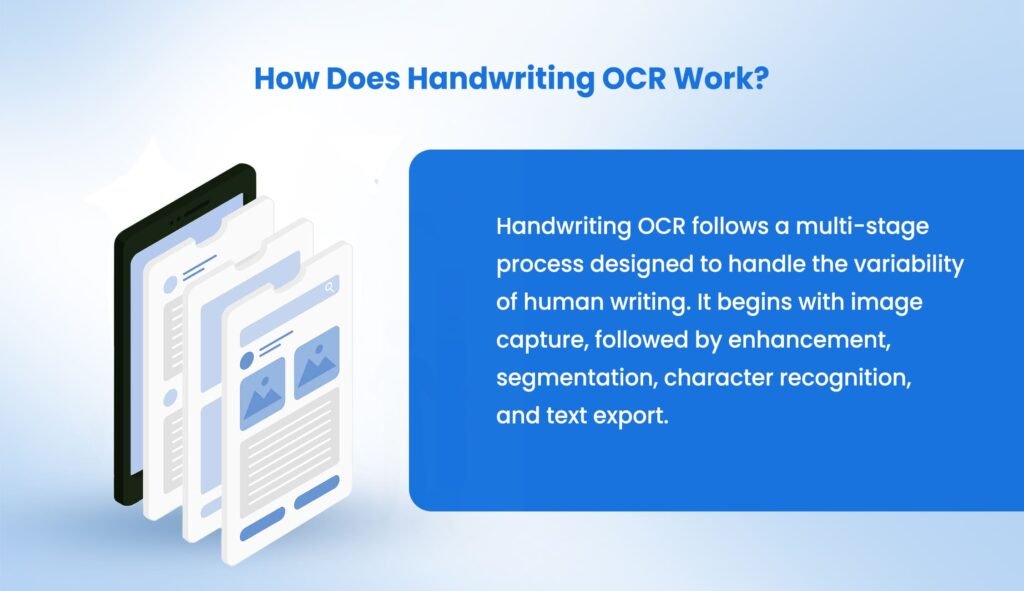 How Does Handwriting OCR Work?

Handwriting OCR follows a multi-stage process designed to handle the variability of human writing. It begins with image capture, followed by enhancement, segmentation, character recognition, and text export.